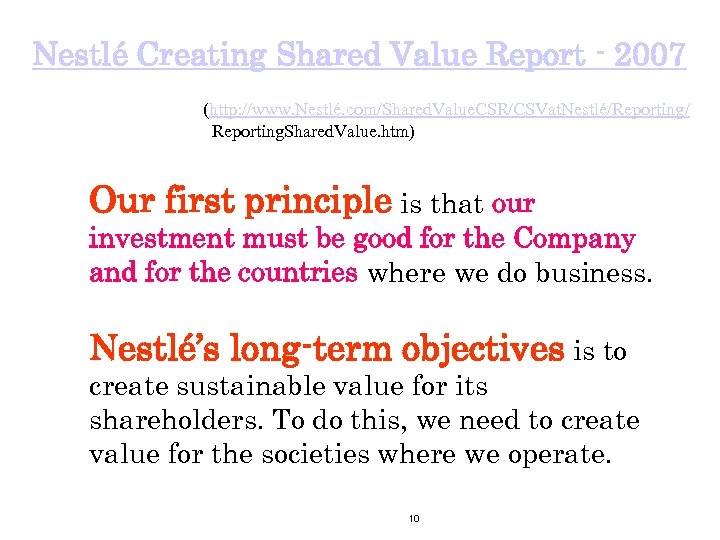 Nestlé Creating Shared Value Report - 2007

(http://www.Nestlé.com/SharedValueCSR/CSVatNestlé/Reporting/ReportingSharedValue.htm)

Our first principle is that our investment must be good for the Company and for the countries where we do business.

Nestlé's long-term objectives is to create sustainable value for its shareholders. To do this, we need to create value for the societies where we operate.

10